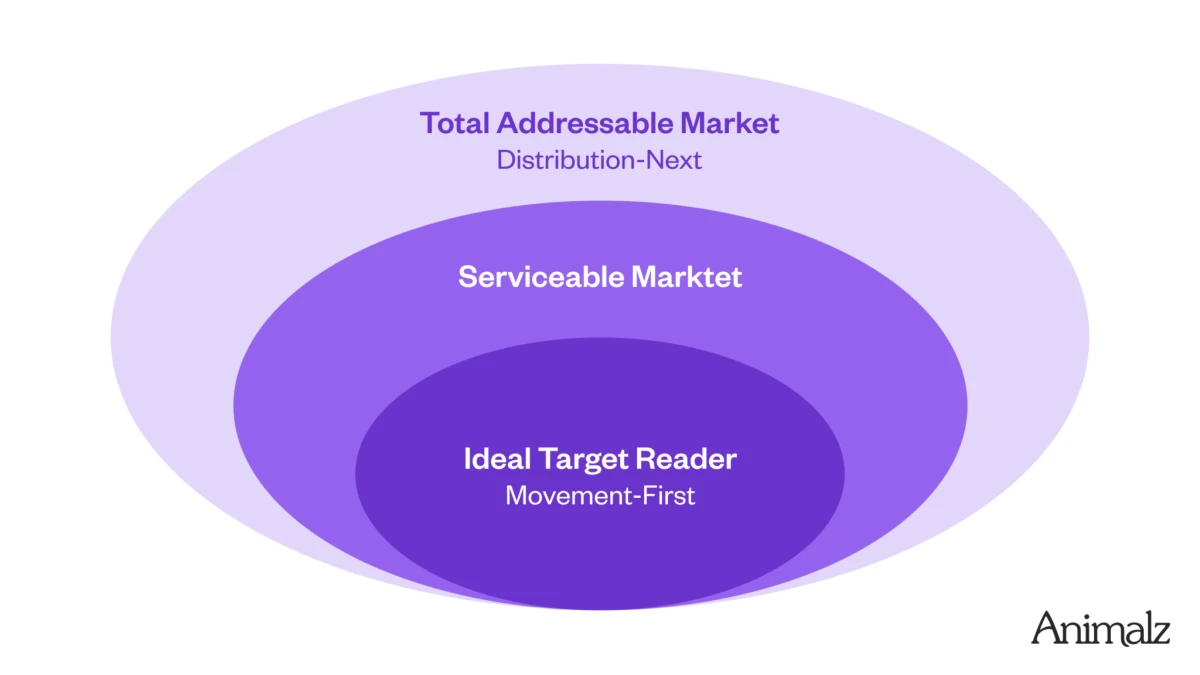 Total Addressable Market
Distribution-Next

Serviceable Marktet

Ideal Target Reader
Movement-First

Animalz